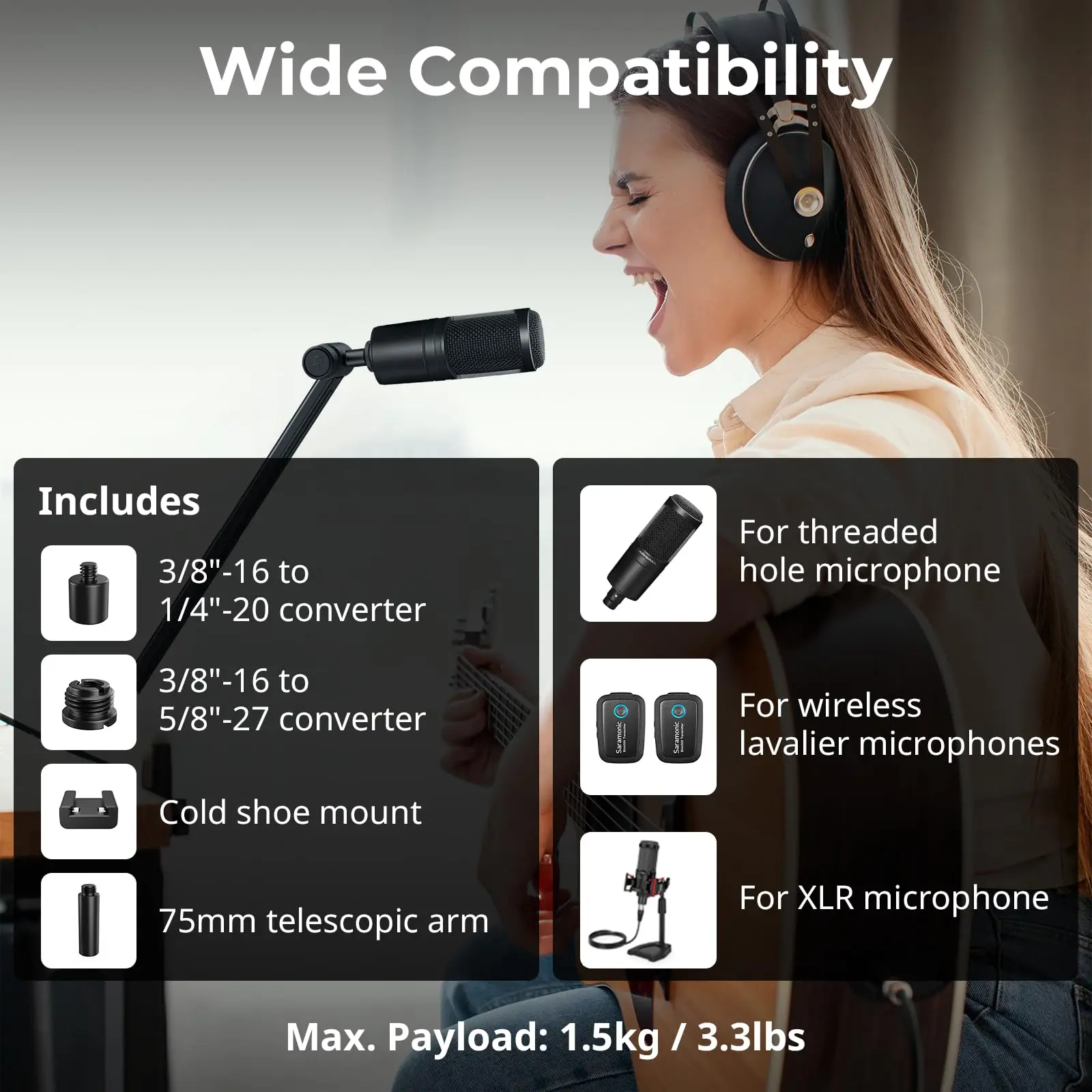 Wide Compatibility

Includes

3/8"-16 to 1/4"-20 converter

3/8"-16 to 5/8"-27 converter

Cold shoe mount

75mm telescopic arm

For threaded hole microphone

Saramonic Saramonic

For wireless lavalier microphones

For XLR microphone

Max. Payload: 1.5kg / 3.3lbs